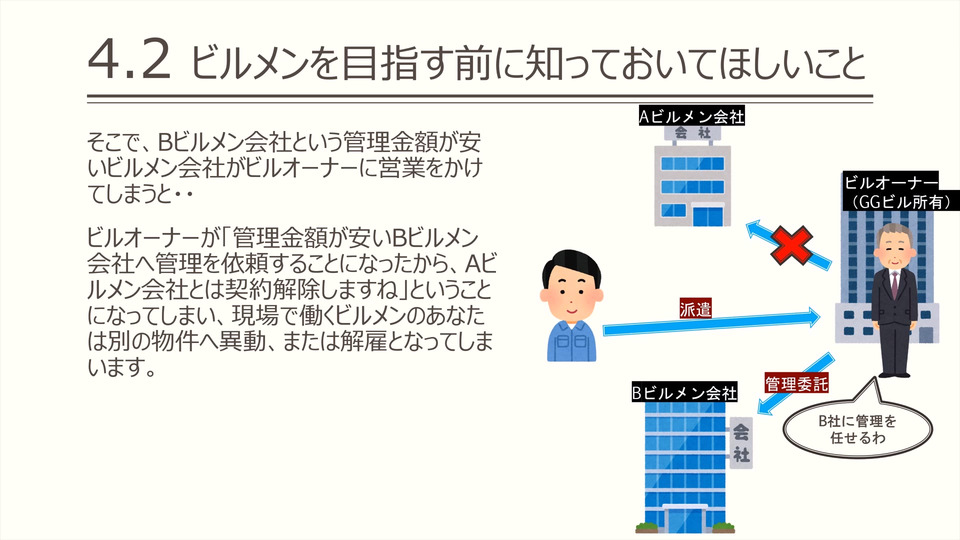 4.2 ビルメンを目指す前に知っておいてほしいこと

そこで、Bビルメン会社という管理金額が安いビルメン会社がビルオーナーに営業をかけてしまうと・・

ビルオーナーが「管理金額が安いBビルメン会社へ管理を依頼することになったから、Aビルメン会社とは契約解除しますね」ということになってしまい、現場で働くビルメンのあなたは別の物件へ異動、または解雇となってしまいます。

Aビルメン会社

会社

ビルオーナー
（GGビル所有）

派遣

管理委託

Bビルメン会社

会社

B社に管理を任せるわ